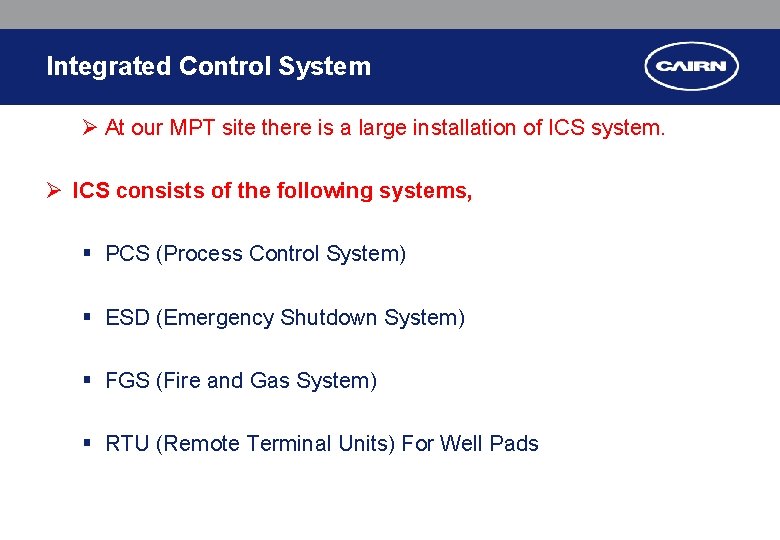 Integrated Control System

CAIRN

➢ At our MPT site there is a large installation of ICS system.

➢ ICS consists of the following systems,

▪ PCS (Process Control System)

▪ ESD (Emergency Shutdown System)

▪ FGS (Fire and Gas System)

▪ RTU (Remote Terminal Units) For Well Pads